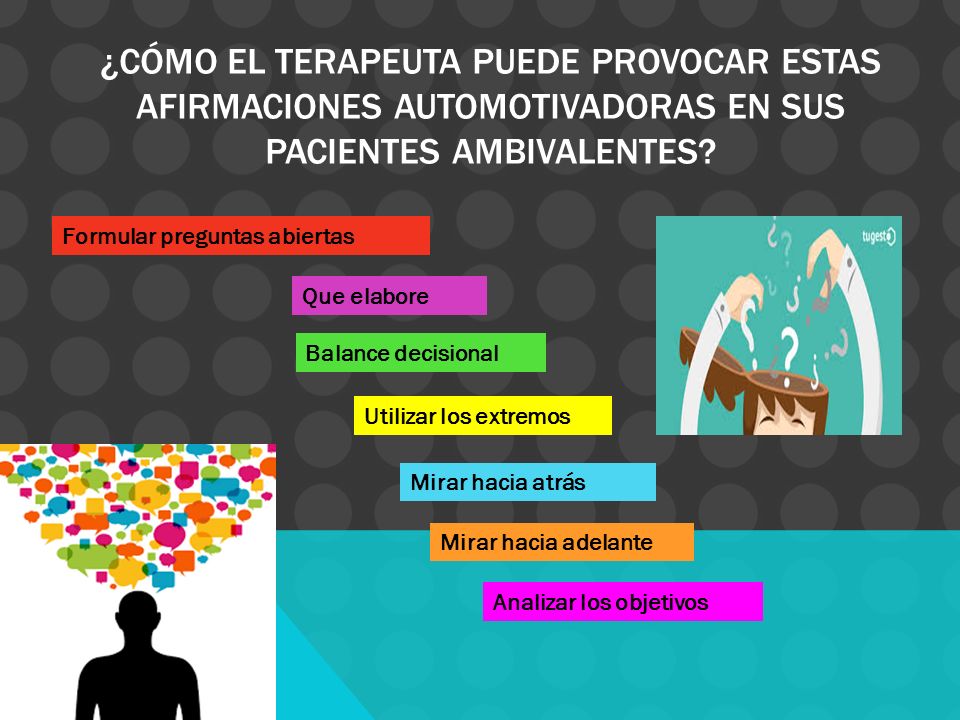 ¿CÓMO EL TERAPEUTA PUEDE PROVOCAR ESTAS AFIRMACIONES AUTOMOTIVADORAS EN SUS PACIENTES AMBIVALENTES?

Formular preguntas abiertas

Que elabore

Balance decisional

Utilizar los extremos

Mirar hacia atrás

Mirar hacia adelante

Analizar los objetivos

tugesto